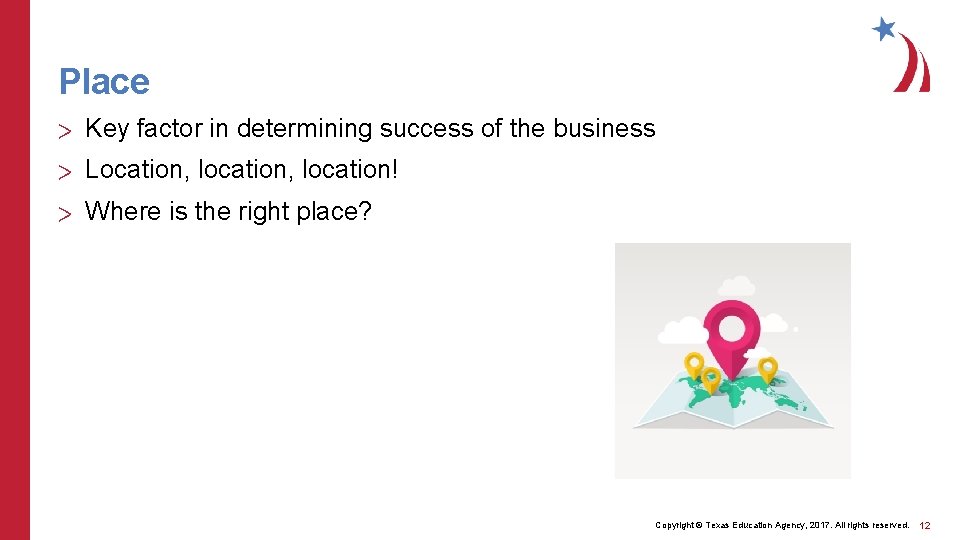 Place

> Key factor in determining success of the business

> Location, location, location!

> Where is the right place?

Copyright © Texas Education Agency, 2017. All rights reserved. 12